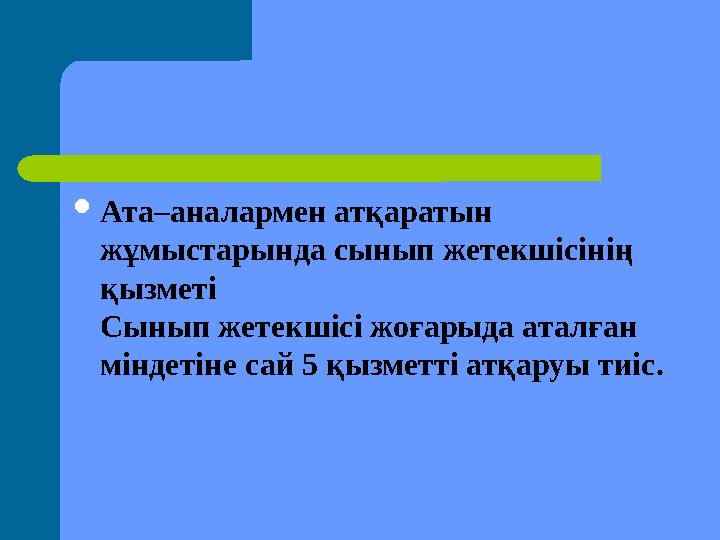 • Ата–аналармен атқаратын жұмыстарында сынып жетекшісінің қызметі
Сынып жетекшісі жоғарыда аталған міндетіне сай 5 қызметті атқаруы тиіс.